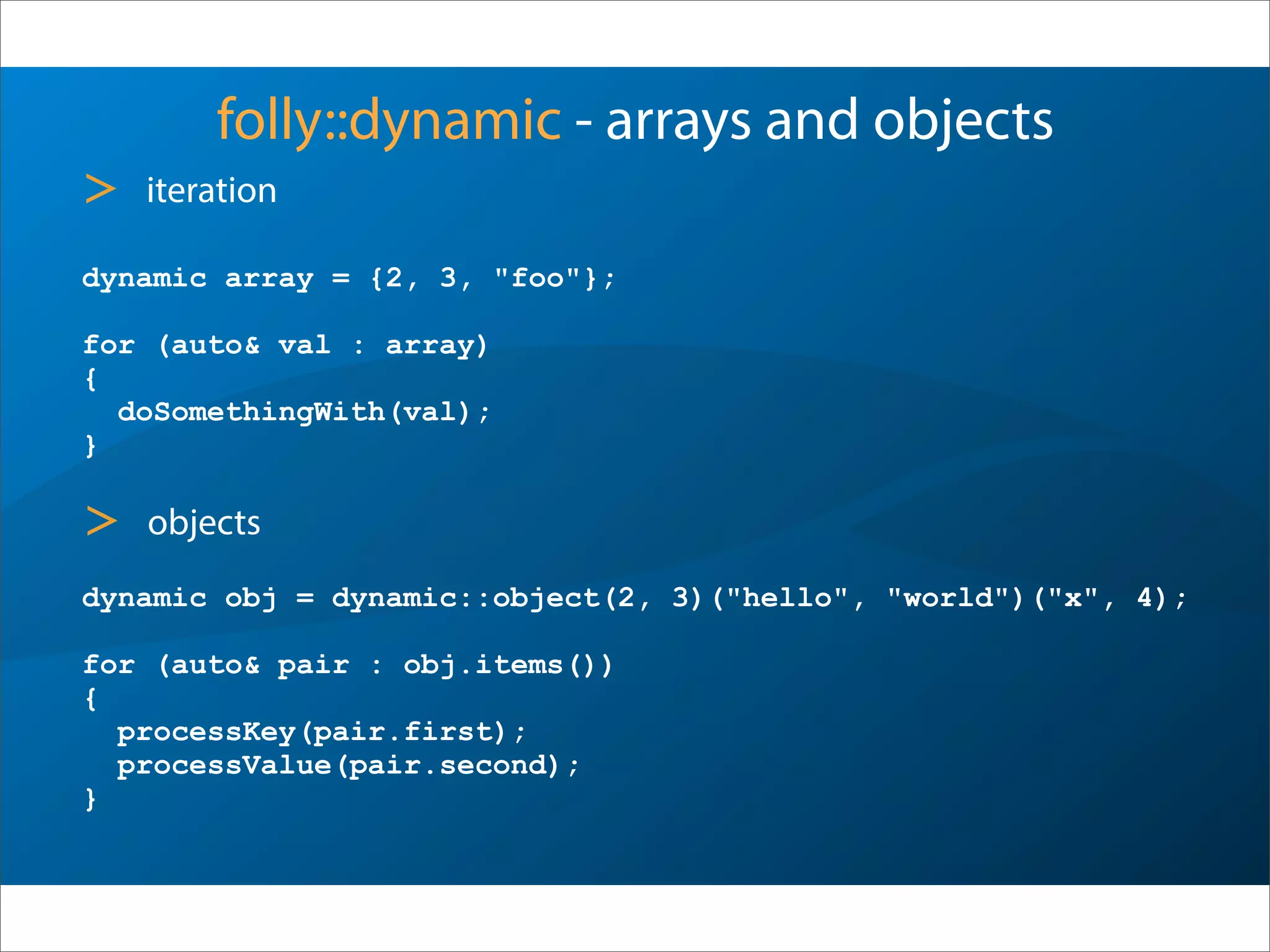 folly::dynamic - arrays and objects

> iteration

dynamic array = {2, 3, "foo"};

for (auto& val : array)
{
  doSomethingWith(val);
}

> objects

dynamic obj = dynamic::object(2, 3)("hello", "world")("x", 4);

for (auto& pair : obj.items())
{
  processKey(pair.first);
  processValue(pair.second);
}